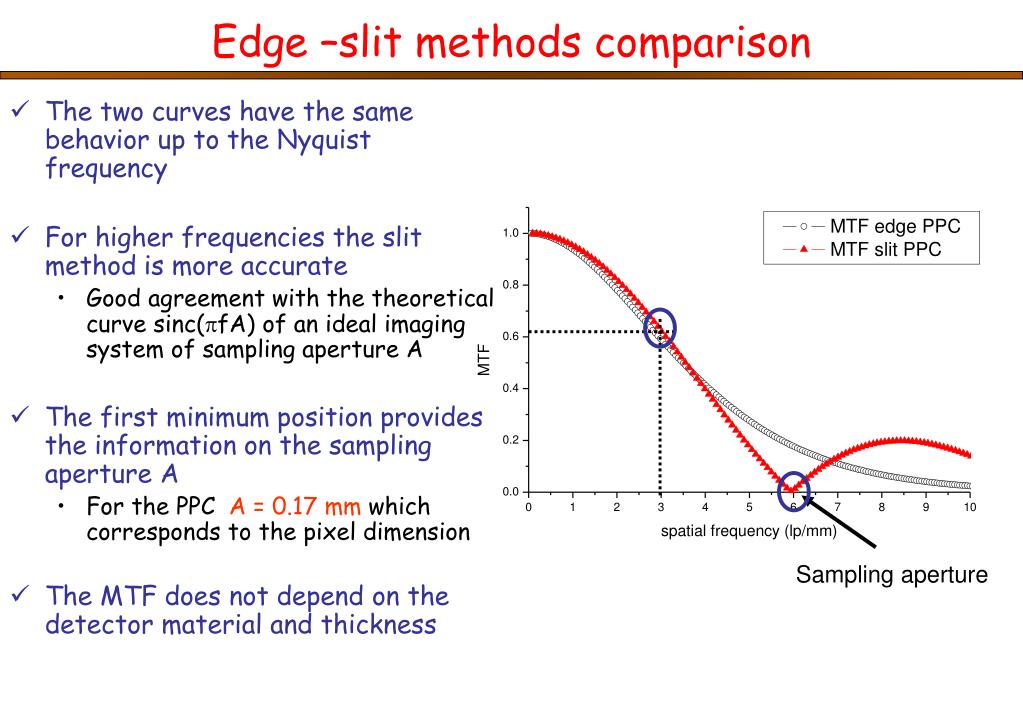 Edge –slit methods comparison

✓ The two curves have the same behavior up to the Nyquist frequency

✓ For higher frequencies the slit method is more accurate
• Good agreement with the theoretical curve sinc($\pi$fA) of an ideal imaging system of sampling aperture A

✓ The first minimum position provides the information on the sampling aperture A
• For the PPC A = 0.17 mm which corresponds to the pixel dimension

✓ The MTF does not depend on the detector material and thickness

MTF edge PPC
MTF slit PPC

MTF
1.0
0.8
0.6
0.4
0.2
0.0
0 1 2 3 4 5 6 7 8 9 10
spatial frequency (lp/mm)

Sampling aperture